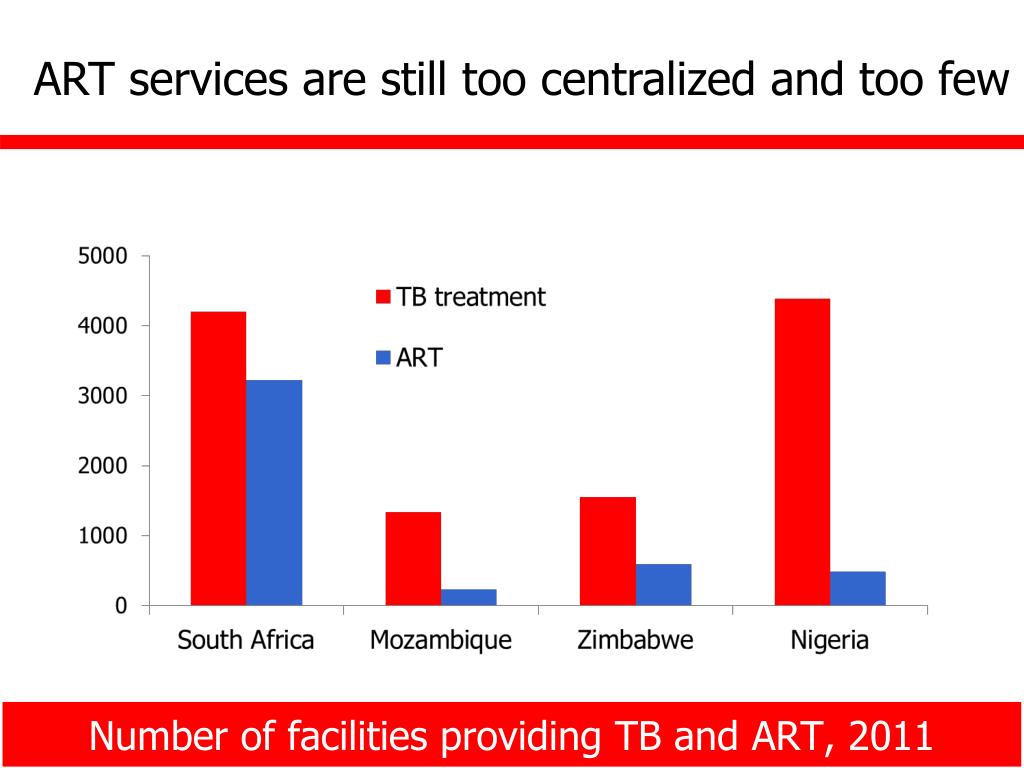 ART services are still too centralized and too few

5000
4000
3000
2000
1000
0

TB treatment
ART

South Africa
Mozambique
Zimbabwe
Nigeria

Number of facilities providing TB and ART, 2011